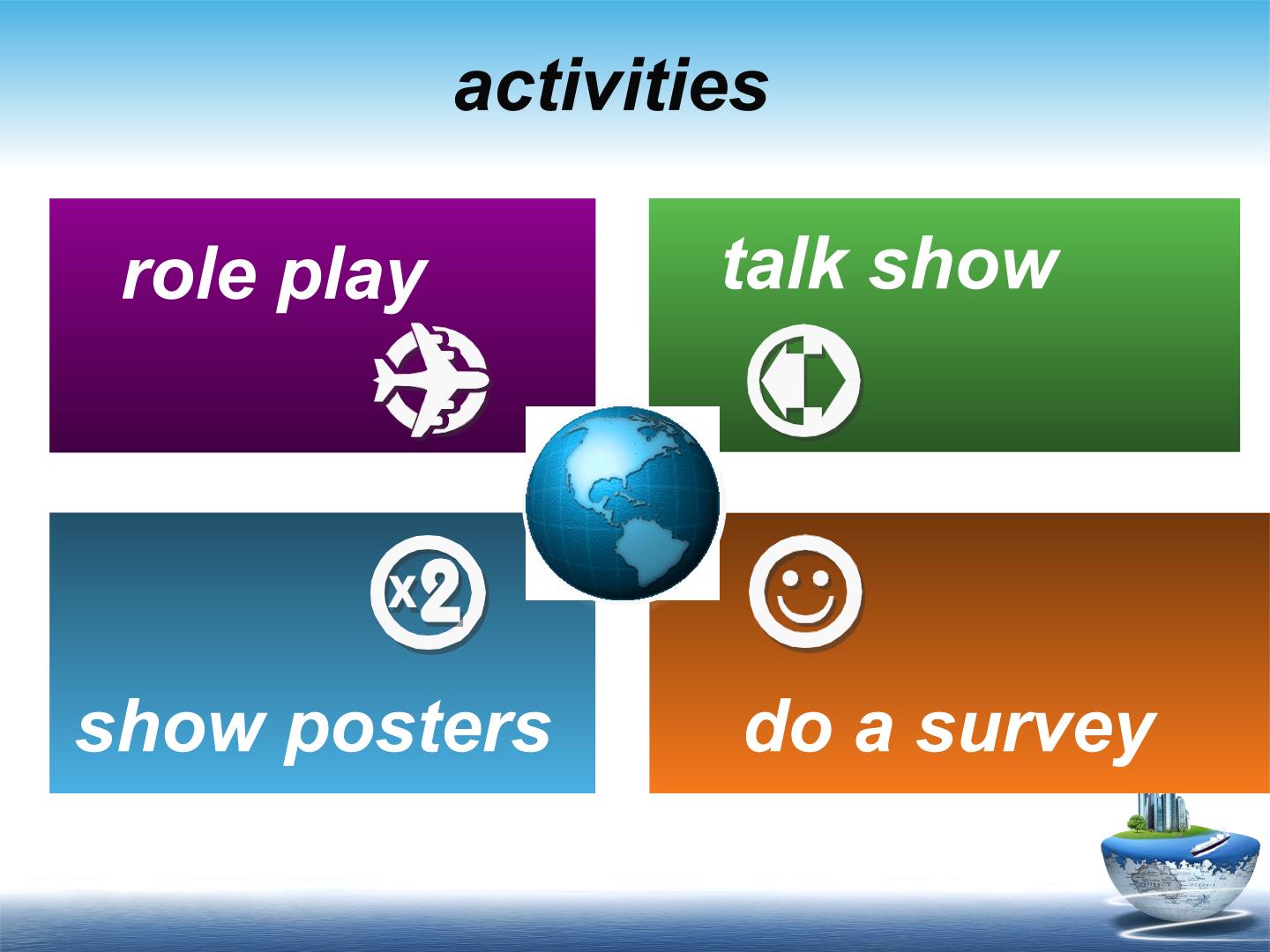 activities

role play

talk show

x2

show posters

do a survey